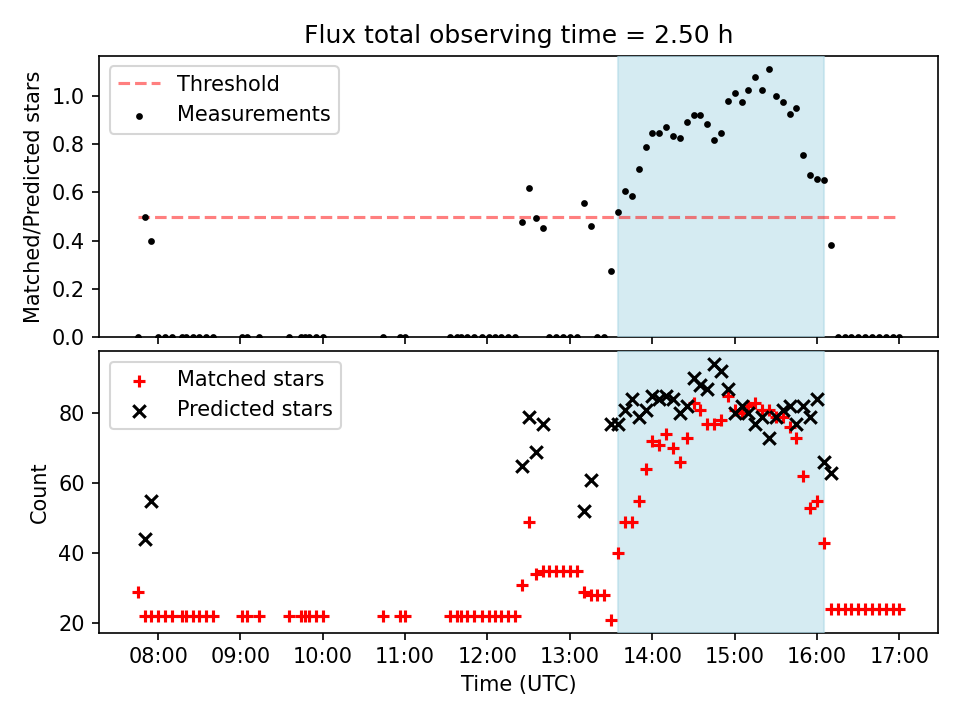 Flux total observing time = 2.50 h

Threshold
Measurements

Matched/Predicted stars

1.0
0.8
0.6
0.4
0.2
0.0

Matched stars
Predicted stars

Count

80
60
40
20

08:00
09:00
10:00
11:00
12:00
13:00
14:00
15:00
16:00
17:00

Time (UTC)